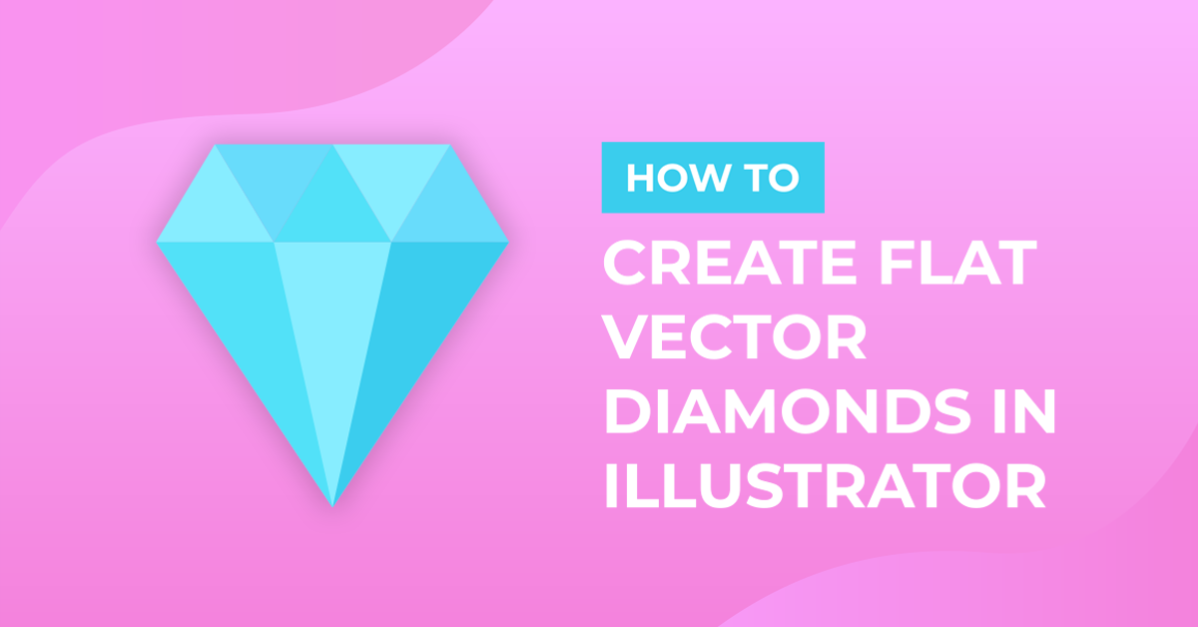 HOW TO

CREATE FLAT VECTOR DIAMONDS IN ILLUSTRATOR